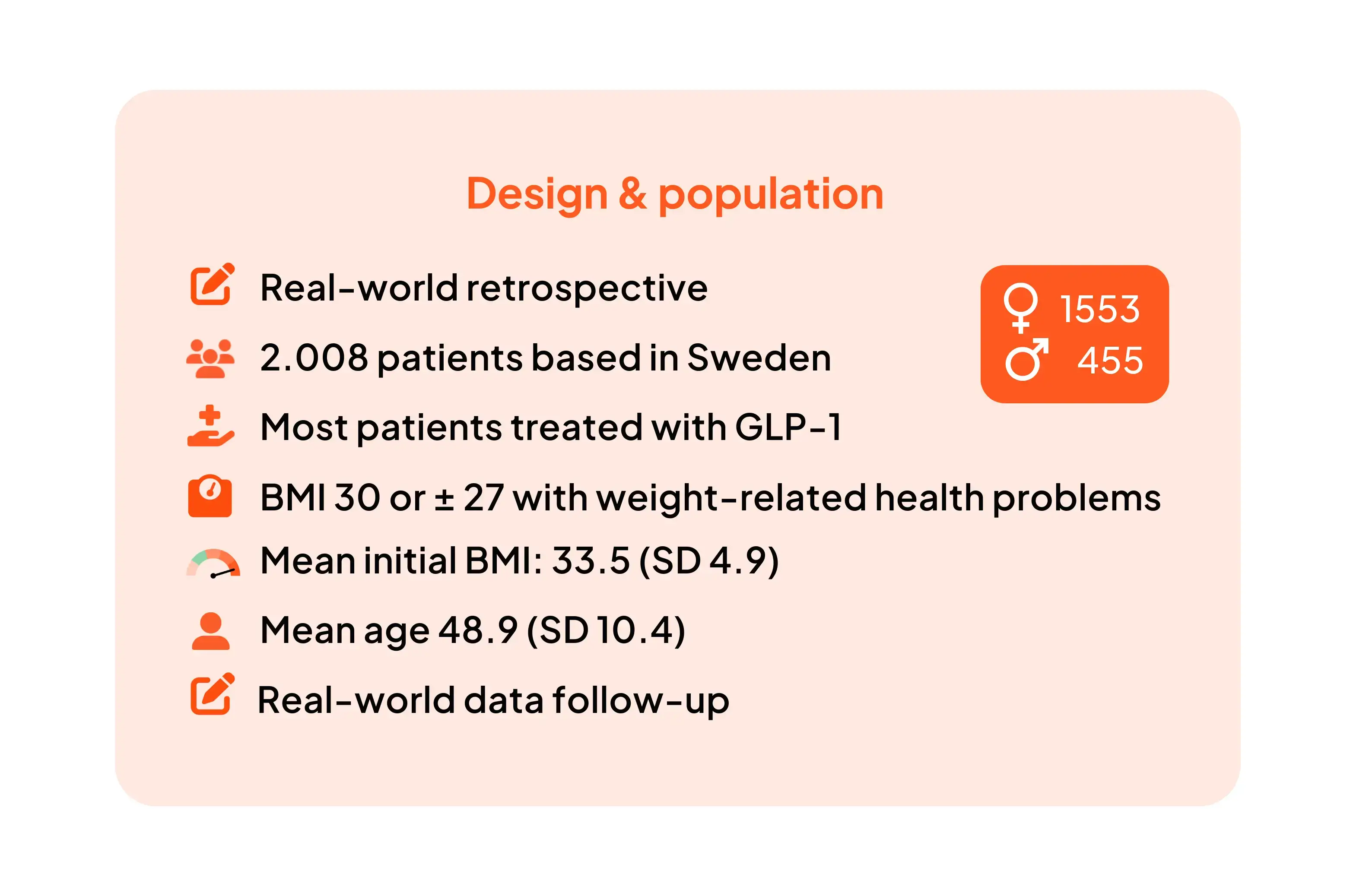 Design & population

Real-world retrospective

2.008 patients based in Sweden

Most patients treated with GLP-1

BMI 30 or ± 27 with weight-related health problems

Mean initial BMI: 33.5 (SD 4.9)

Mean age 48.9 (SD 10.4)

Real-world data follow-up

♀ 1553
♂ 455